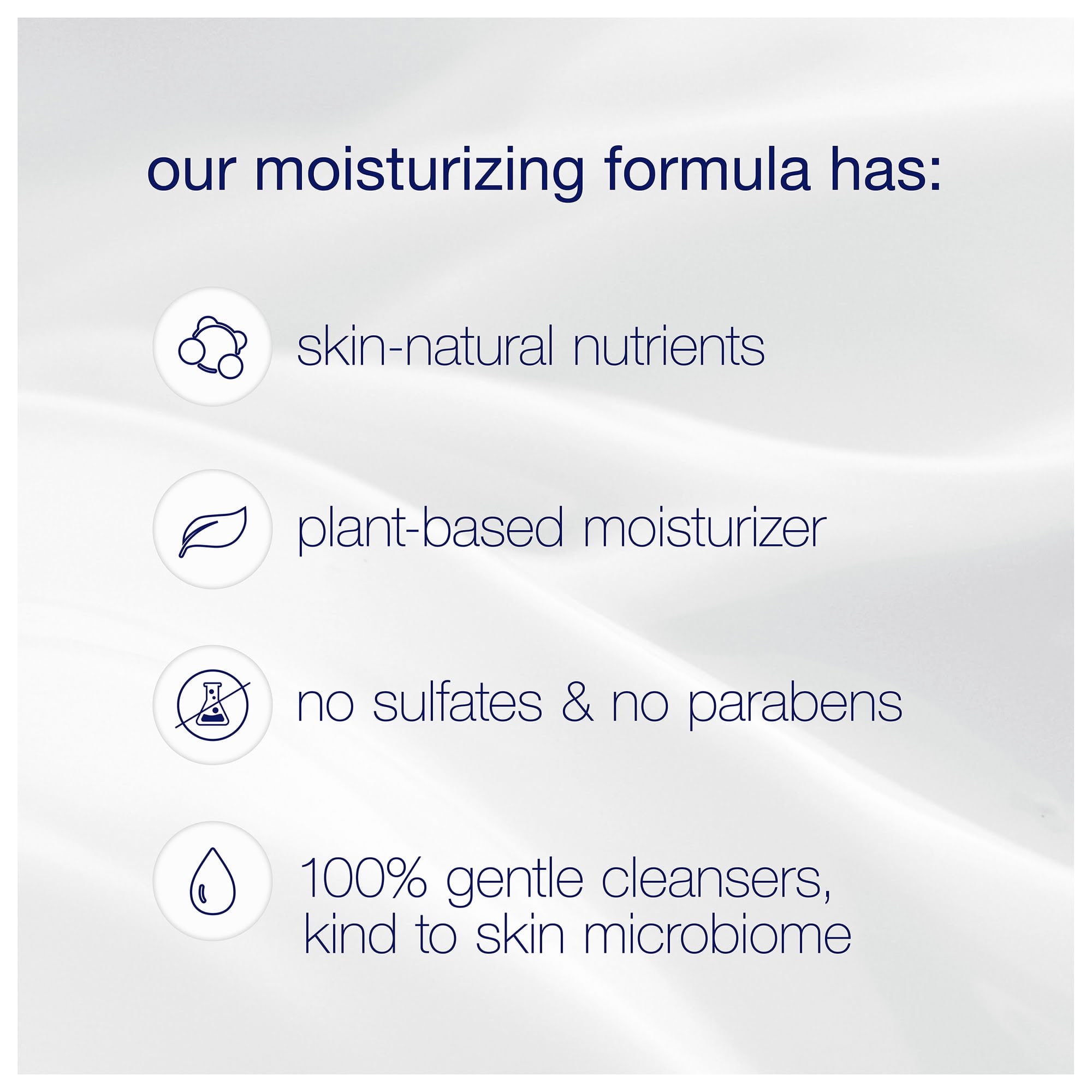 our moisturizing formula has:

skin-natural nutrients

plant-based moisturizer

no sulfates & no parabens

100% gentle cleansers, kind to skin microbiome